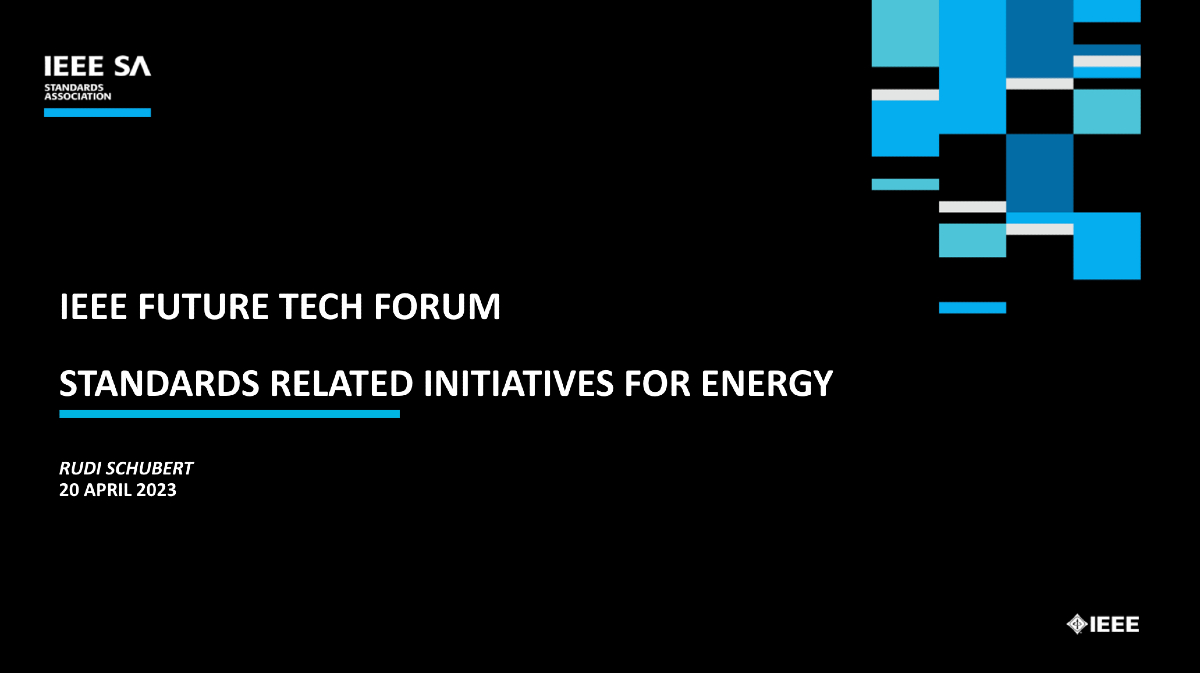 IEEE SA
STANDARDS ASSOCIATION

IEEE FUTURE TECH FORUM

STANDARDS RELATED INITIATIVES FOR ENERGY

RUDI SCHUBERT
20 APRIL 2023

IEEE